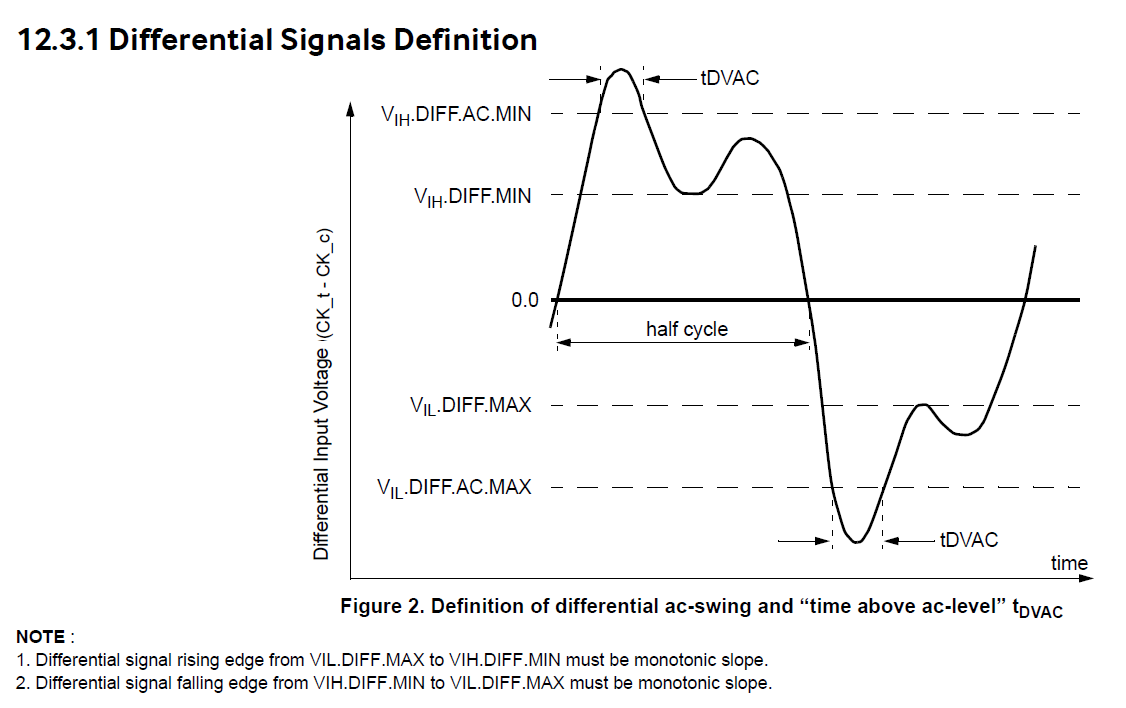 12.3.1 Differential Signals Definition

tDVAC

$V_{IH}$.DIFF.AC.MIN

$V_{IH}$.DIFF.MIN

Differential Input Voltage (CK_t - CK_c)

0.0

half cycle

$V_{IL}$.DIFF.MAX

$V_{IL}$.DIFF.AC.MAX

tDVAC

time

Figure 2. Definition of differential ac-swing and “time above ac-level” $t_{DVAC}$

NOTE :
1. Differential signal rising edge from VIL.DIFF.MAX to VIH.DIFF.MIN must be monotonic slope.
2. Differential signal falling edge from VIH.DIFF.MIN to VIL.DIFF.MAX must be monotonic slope.